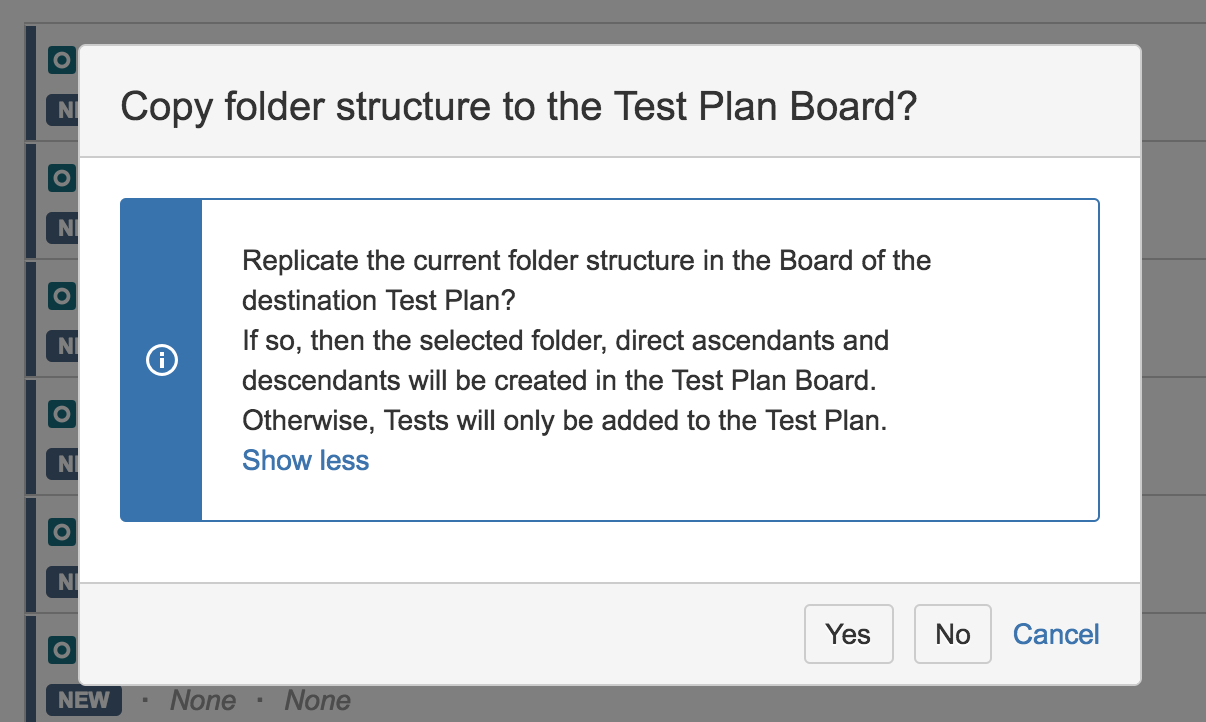 Copy folder structure to the Test Plan Board?

Replicate the current folder structure in the Board of the destination Test Plan?
If so, then the selected folder, direct ascendants and descendants will be created in the Test Plan Board.
Otherwise, Tests will only be added to the Test Plan.
Show less

Yes No Cancel

NEW · None · None